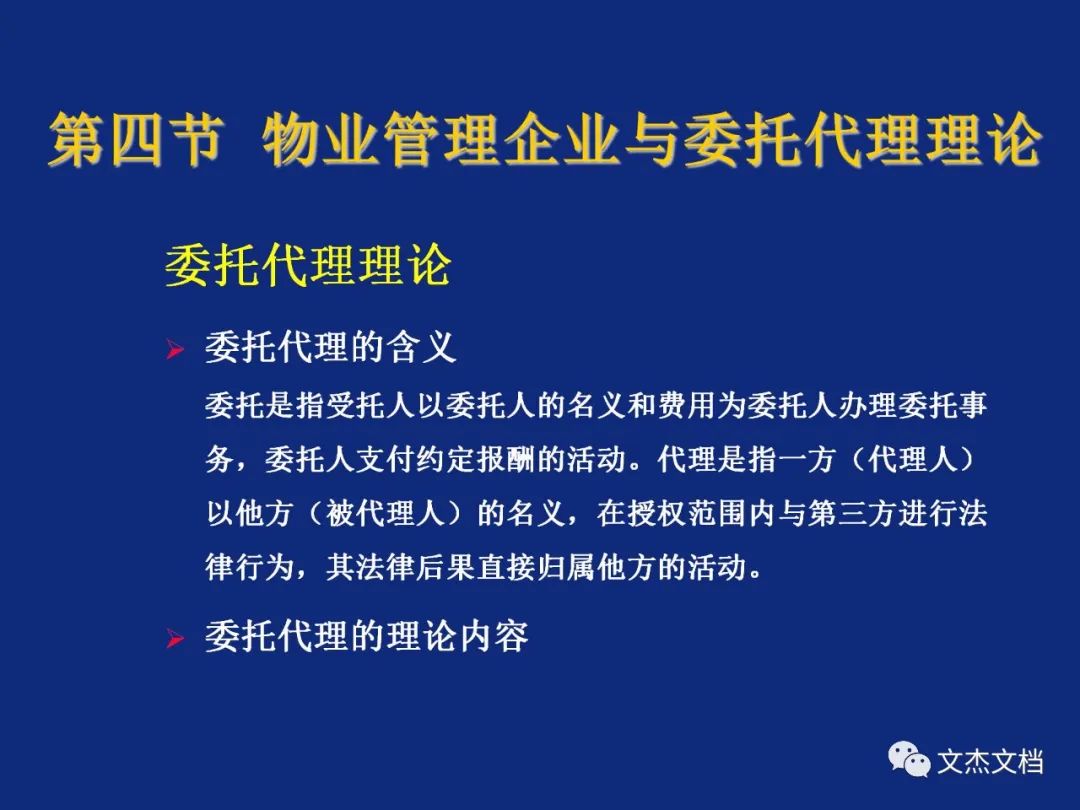 第四节 物业管理企业与委托代理理论

委托代理理论

➢ 委托代理的含义

委托是指受托人以委托人的名义和费用为委托人办理委托事务，委托人支付约定报酬的活动。代理是指一方（代理人）以他方（被代理人）的名义，在授权范围内与第三方进行法律行为，其法律后果直接归属他方的活动。

➢ 委托代理的理论内容

文杰文档